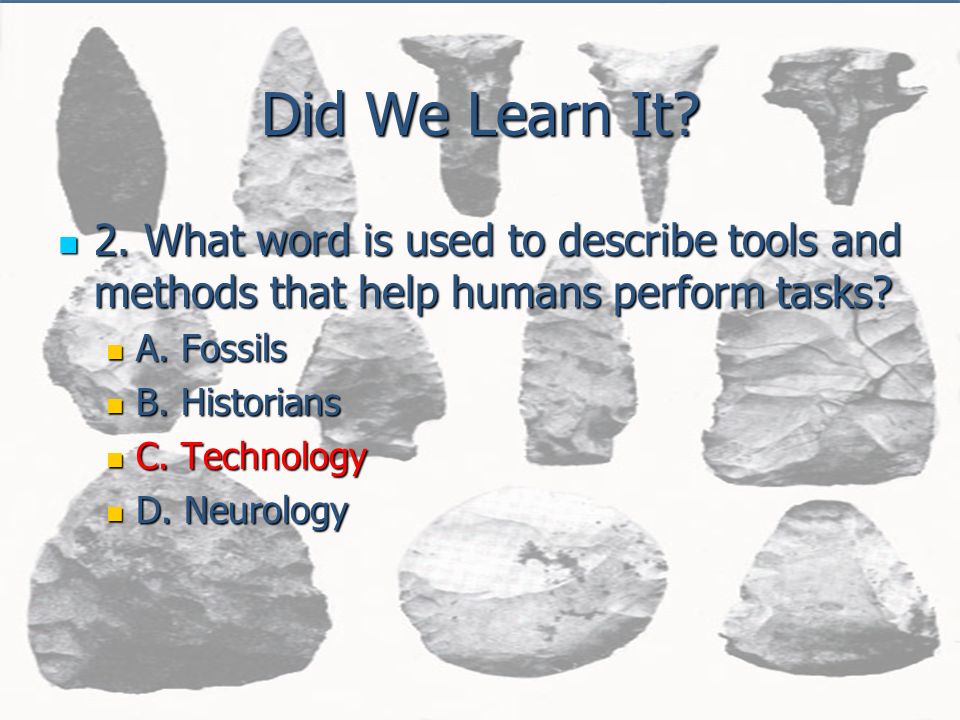 Did We Learn It?

2. What word is used to describe tools and methods that help humans perform tasks?

A. Fossils

B. Historians

C. Technology

D. Neurology